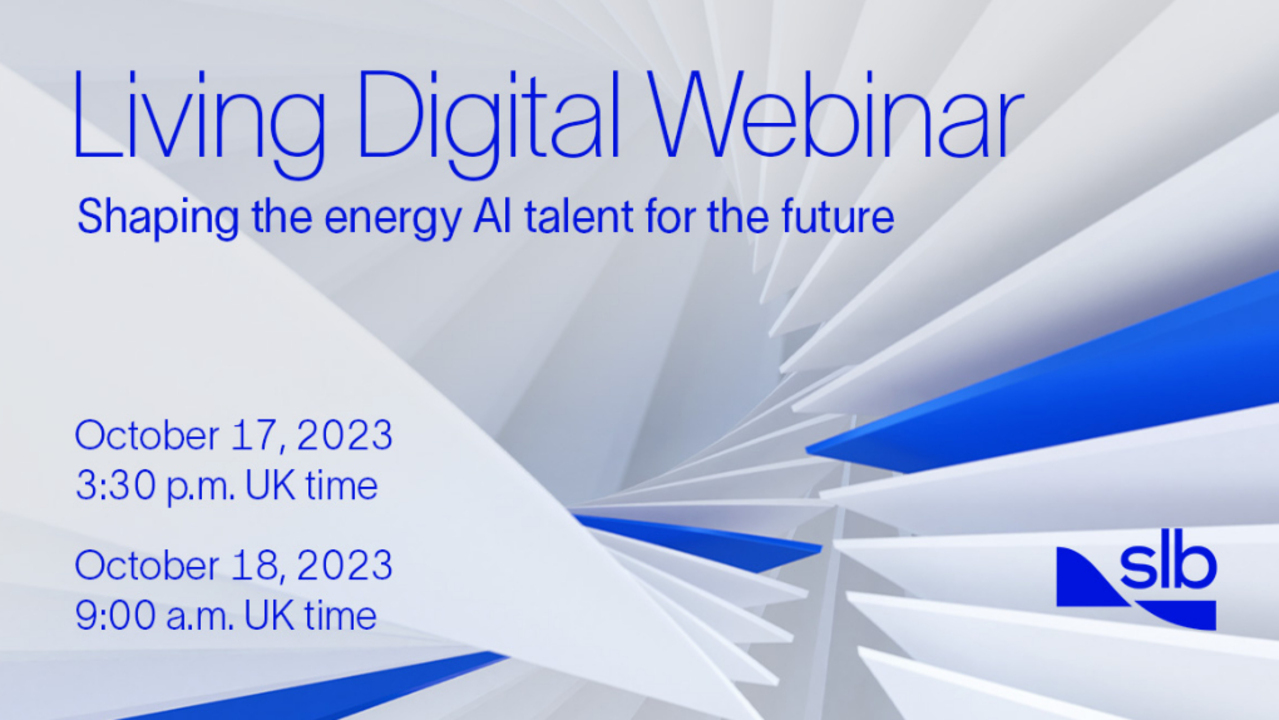 Living Digital Webinar

Shaping the energy AI talent for the future

October 17, 2023
3:30 p.m. UK time

October 18, 2023
9:00 a.m. UK time

slb